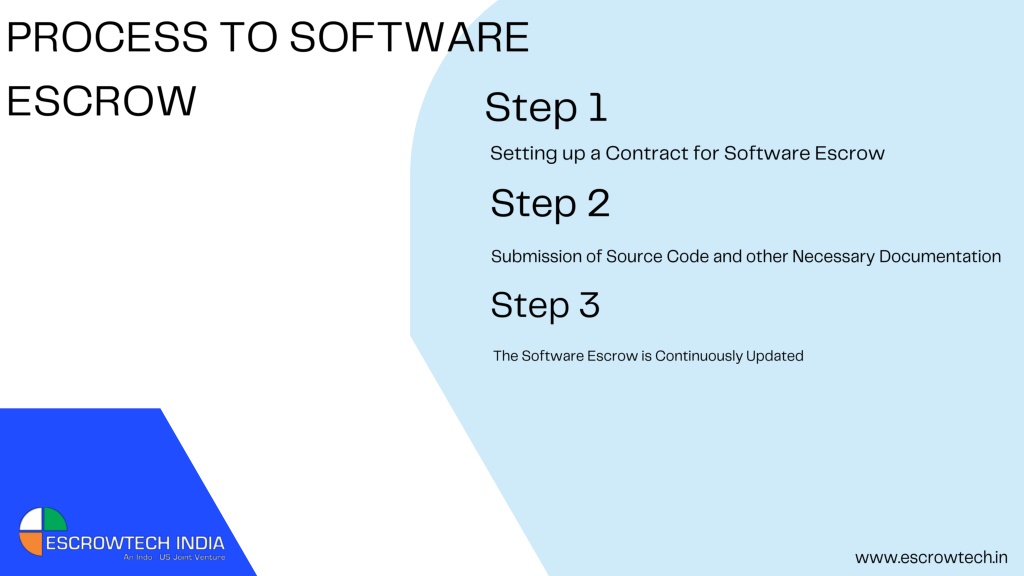 PROCESS TO SOFTWARE ESCROW

Step 1

Setting up a Contract for Software Escrow

Step 2

Submission of Source Code and other Necessary Documentation

Step 3

The Software Escrow is Continuously Updated

ESCROWTECH INDIA
An Indo - US Joint Venture

www.escrowtech.in